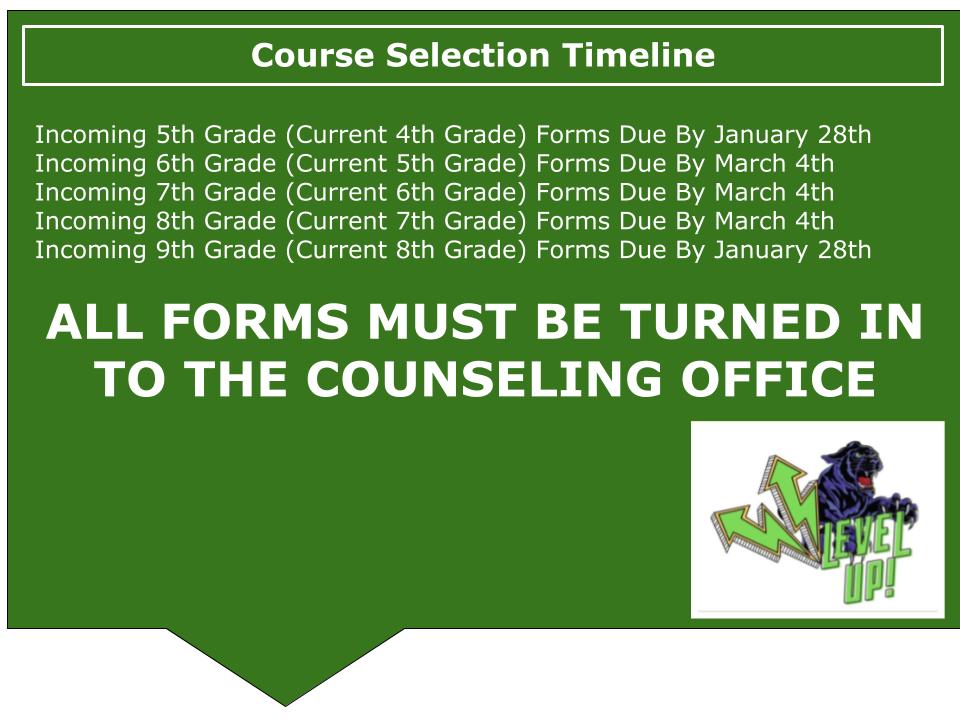 Course Selection Timeline

Incoming 5th Grade (Current 4th Grade) Forms Due By January 28th
Incoming 6th Grade (Current 5th Grade) Forms Due By March 4th
Incoming 7th Grade (Current 6th Grade) Forms Due By March 4th
Incoming 8th Grade (Current 7th Grade) Forms Due By March 4th
Incoming 9th Grade (Current 8th Grade) Forms Due By January 28th

ALL FORMS MUST BE TURNED IN TO THE COUNSELING OFFICE

LEVEL UP!